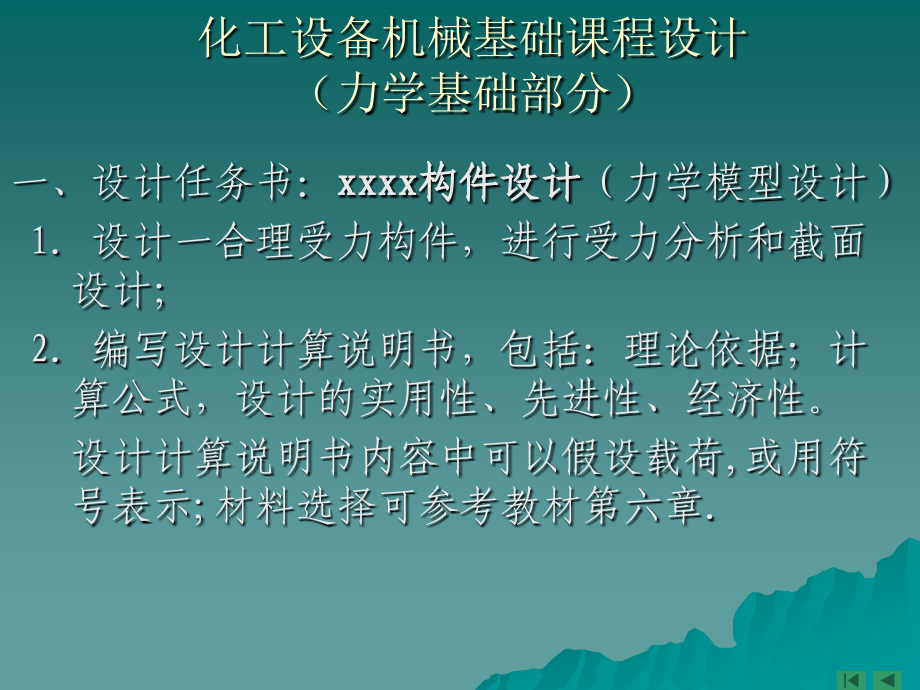 化工设备机械基础课程设计
（力学基础部分）

一、设计任务书：xxxx构件设计（力学模型设计）

1. 设计一合理受力构件，进行受力分析和截面设计；

2. 编写设计计算说明书，包括：理论依据；计算公式，设计的实用性、先进性、经济性。

设计计算说明书内容中可以假设载荷,或用符号表示;材料选择可参考教材第六章.